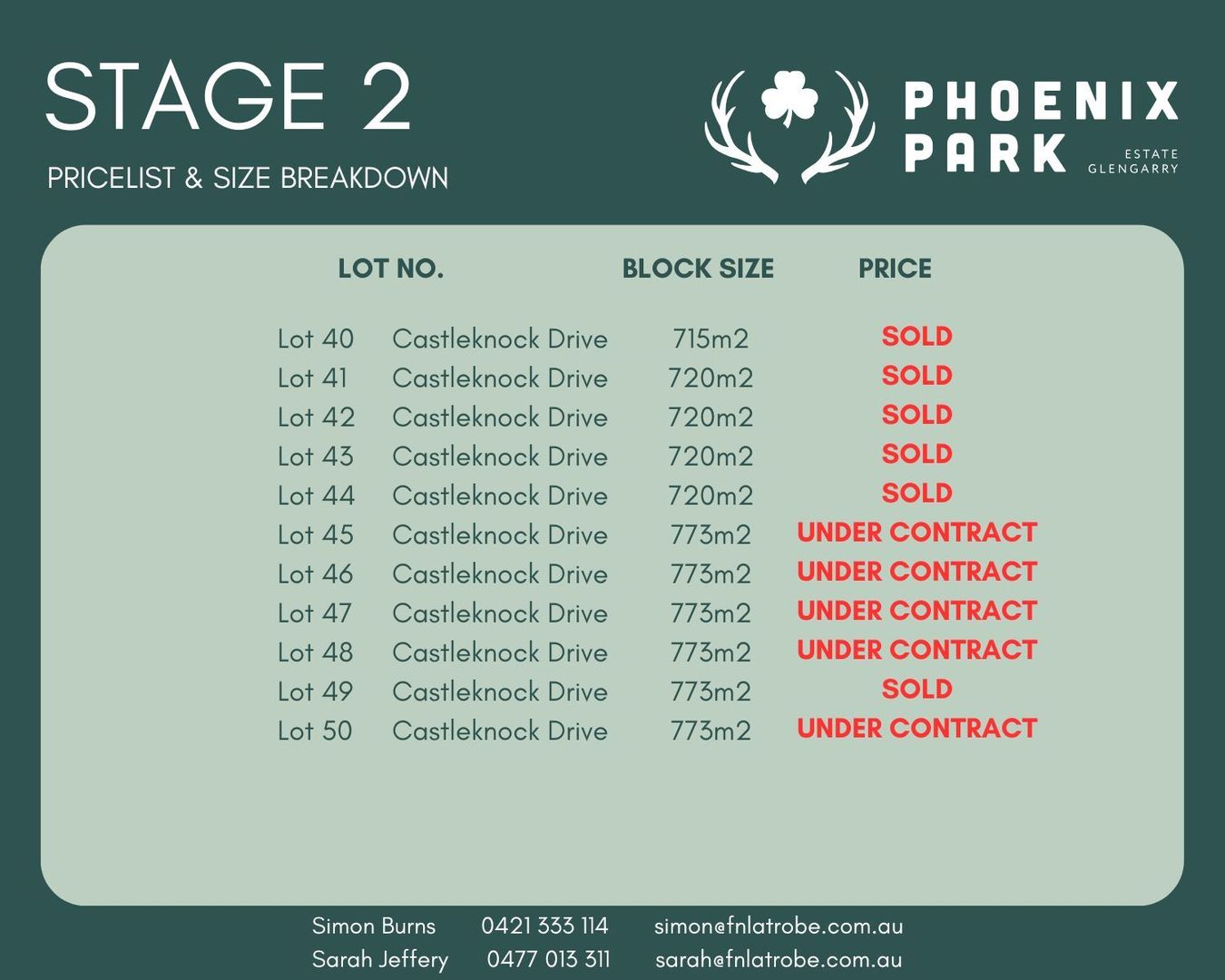 STAGE 2

PRICELIST & SIZE BREAKDOWN

PHOENIX PARK

ESTATE GLENGARRY

| LOT NO. | | BLOCK SIZE | PRICE |
|---|---|---|---|
| Lot 40 | Castleknock Drive | 715m2 | SOLD |
| Lot 41 | Castleknock Drive | 720m2 | SOLD |
| Lot 42 | Castleknock Drive | 720m2 | SOLD |
| Lot 43 | Castleknock Drive | 720m2 | SOLD |
| Lot 44 | Castleknock Drive | 720m2 | SOLD |
| Lot 45 | Castleknock Drive | 773m2 | UNDER CONTRACT |
| Lot 46 | Castleknock Drive | 773m2 | UNDER CONTRACT |
| Lot 47 | Castleknock Drive | 773m2 | UNDER CONTRACT |
| Lot 48 | Castleknock Drive | 773m2 | UNDER CONTRACT |
| Lot 49 | Castleknock Drive | 773m2 | SOLD |
| Lot 50 | Castleknock Drive | 773m2 | UNDER CONTRACT |

Simon Burns 0421 333 114 simon@fnlatrobe.com.au
Sarah Jeffery 0477 013 311 sarah@fnlatrobe.com.au